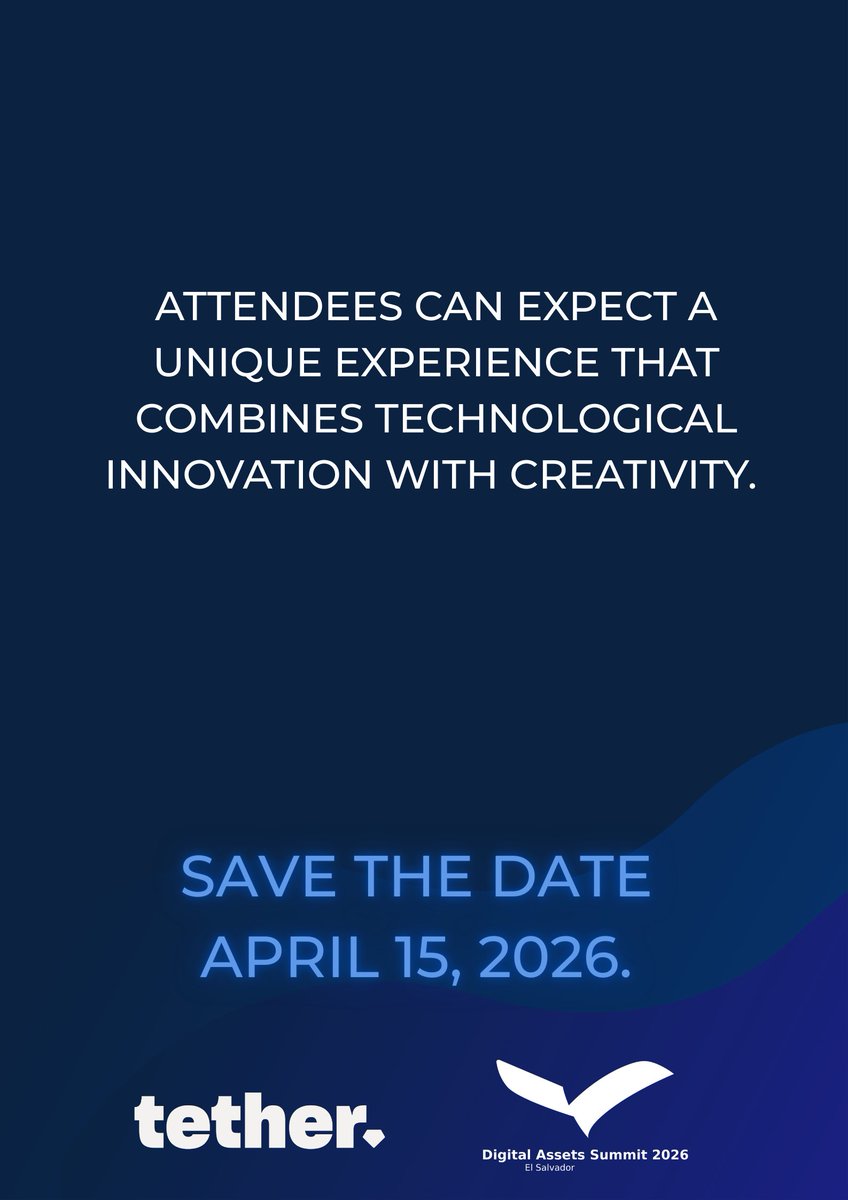 ATTENDEES CAN EXPECT A UNIQUE EXPERIENCE THAT COMBINES TECHNOLOGICAL INNOVATION WITH CREATIVITY.

SAVE THE DATE
APRIL 15, 2026.

tether.

Digital Assets Summit 2026
El Salvador